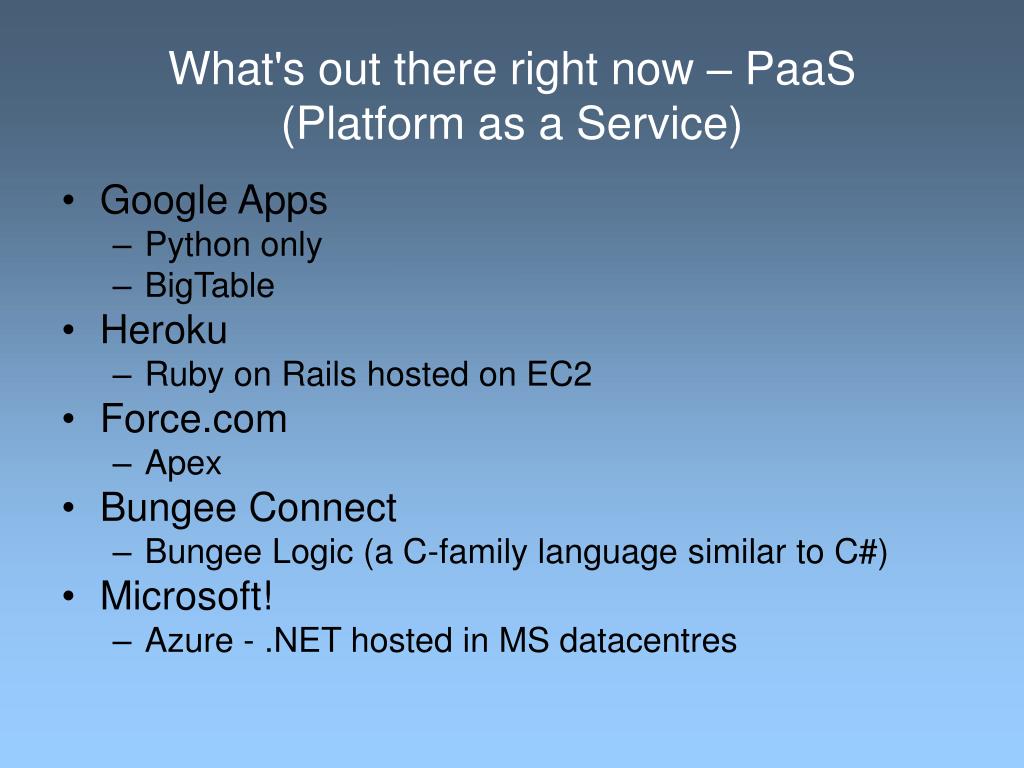 What's out there right now – PaaS
(Platform as a Service)

• Google Apps
– Python only
– BigTable
• Heroku
– Ruby on Rails hosted on EC2
• Force.com
– Apex
• Bungee Connect
– Bungee Logic (a C-family language similar to C#)
• Microsoft!
– Azure - .NET hosted in MS datacentres